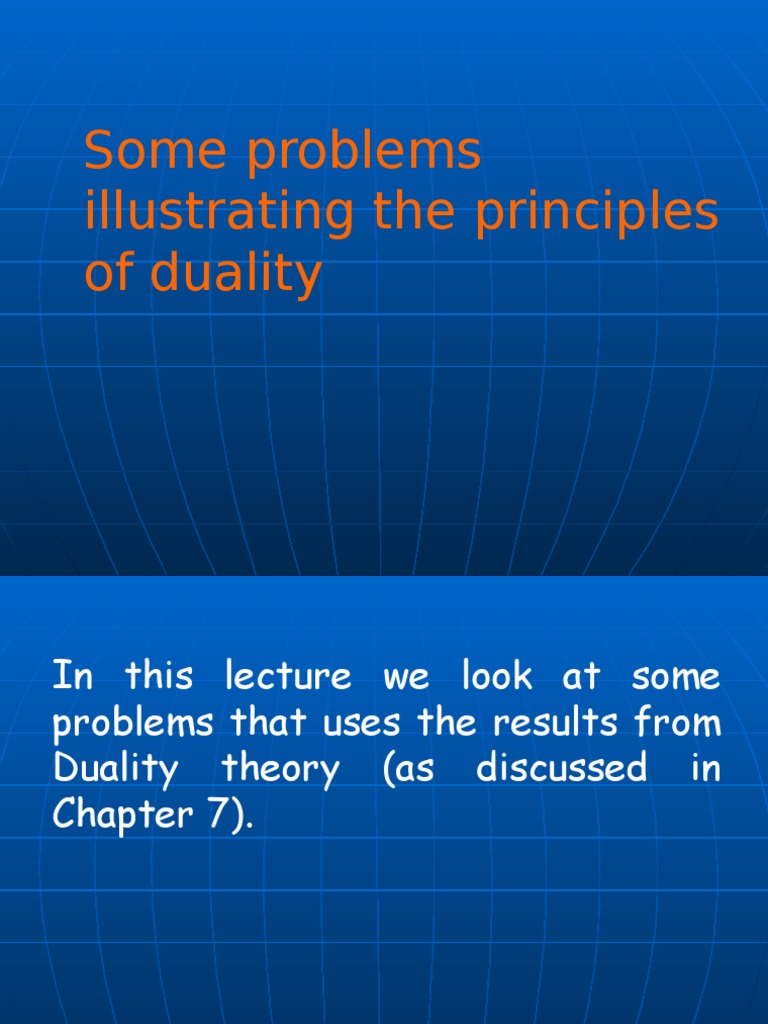 Some problems illustrating the principles of duality

In this lecture we look at some problems that uses the results from Duality theory (as discussed in Chapter 7).